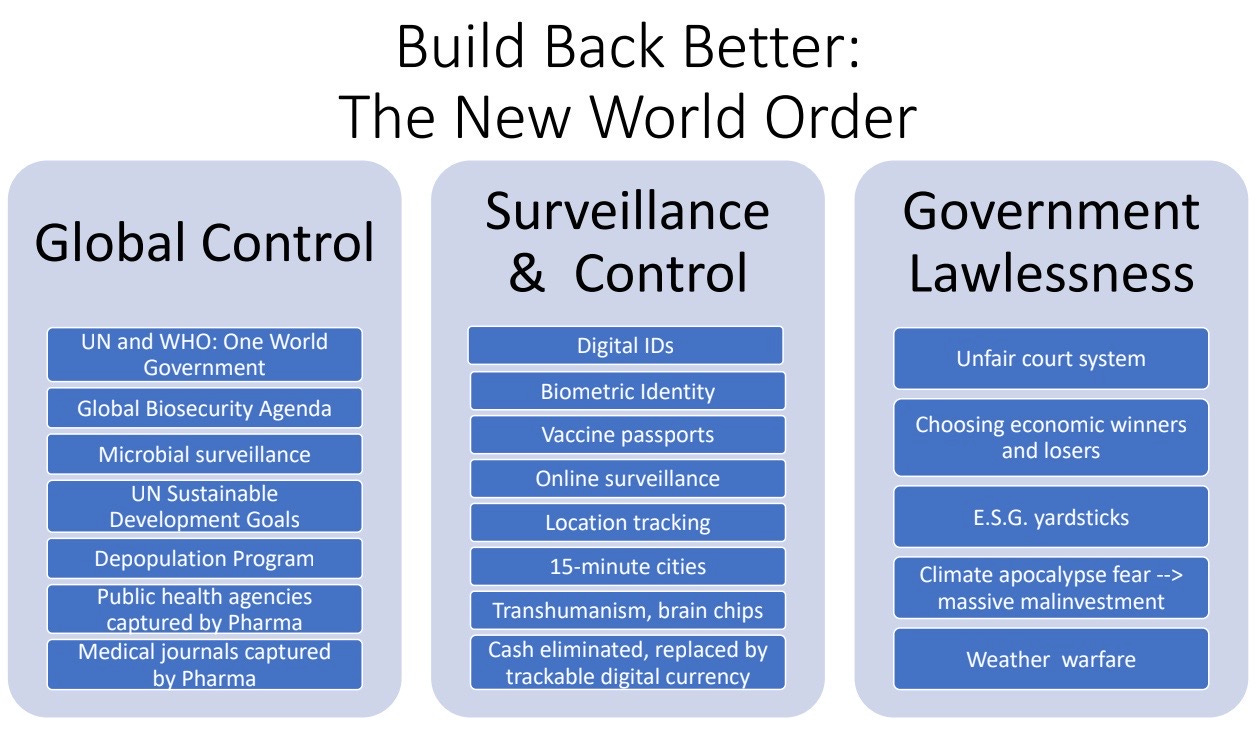 Build Back Better:
The New World Order

Global Control

UN and WHO: One World Government

Global Biosecurity Agenda

Microbial surveillance

UN Sustainable Development Goals

Depopulation Program

Public health agencies captured by Pharma

Medical journals captured by Pharma

Surveillance & Control

Digital IDs

Biometric Identity

Vaccine passports

Online surveillance

Location tracking

15-minute cities

Transhumanism, brain chips

Cash eliminated, replaced by trackable digital currency

Government Lawlessness

Unfair court system

Choosing economic winners and losers

E.S.G. yardsticks

Climate apocalypse fear --> massive malinvestment

Weather warfare